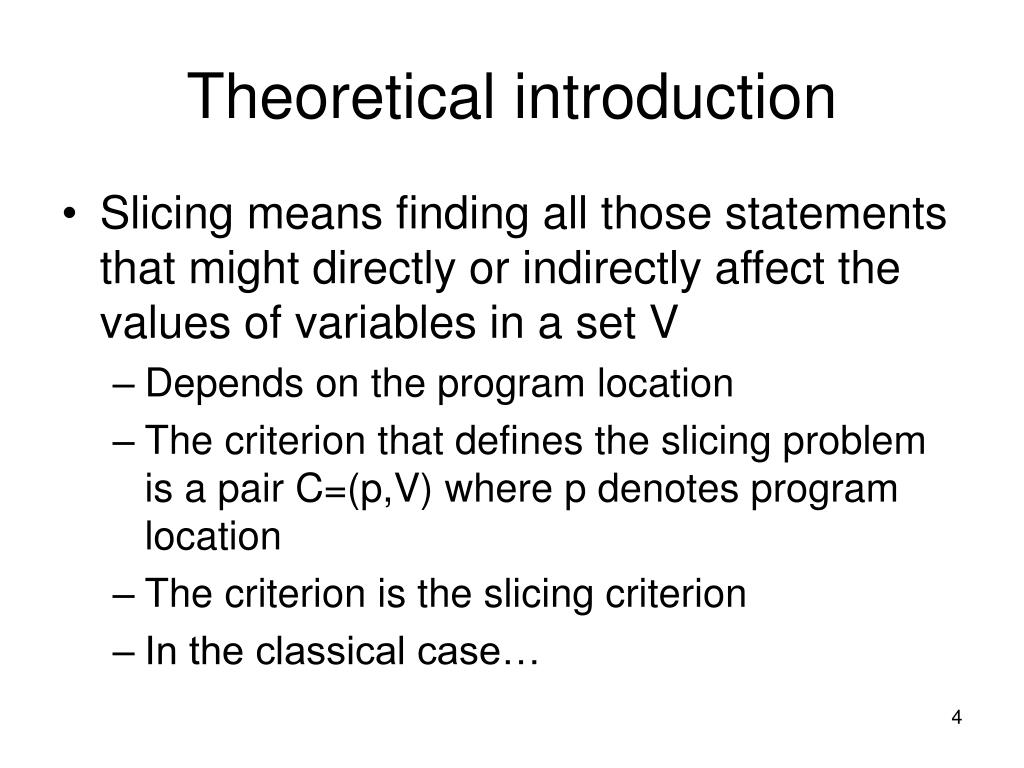 Theoretical introduction

• Slicing means finding all those statements that might directly or indirectly affect the values of variables in a set V
– Depends on the program location
– The criterion that defines the slicing problem is a pair C=(p,V) where p denotes program location
– The criterion is the slicing criterion
– In the classical case…

4